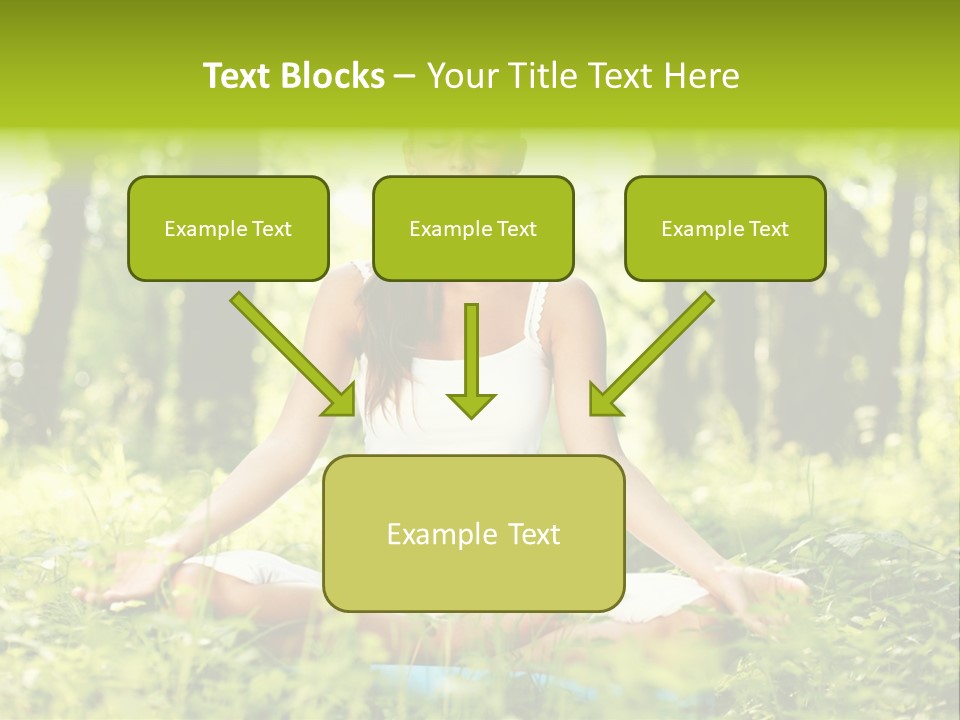 Text Blocks – Your Title Text Here

Example Text

Example Text

Example Text

Example Text